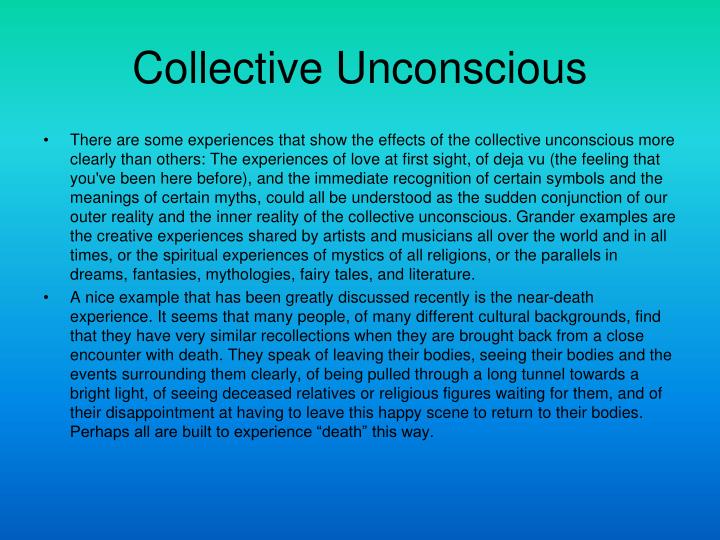 Collective Unconscious

• There are some experiences that show the effects of the collective unconscious more clearly than others: The experiences of love at first sight, of deja vu (the feeling that you've been here before), and the immediate recognition of certain symbols and the meanings of certain myths, could all be understood as the sudden conjunction of our outer reality and the inner reality of the collective unconscious. Grander examples are the creative experiences shared by artists and musicians all over the world and in all times, or the spiritual experiences of mystics of all religions, or the parallels in dreams, fantasies, mythologies, fairy tales, and literature.

• A nice example that has been greatly discussed recently is the near-death experience. It seems that many people, of many different cultural backgrounds, find that they have very similar recollections when they are brought back from a close encounter with death. They speak of leaving their bodies, seeing their bodies and the events surrounding them clearly, of being pulled through a long tunnel towards a bright light, of seeing deceased relatives or religious figures waiting for them, and of their disappointment at having to leave this happy scene to return to their bodies. Perhaps all are built to experience “death” this way.